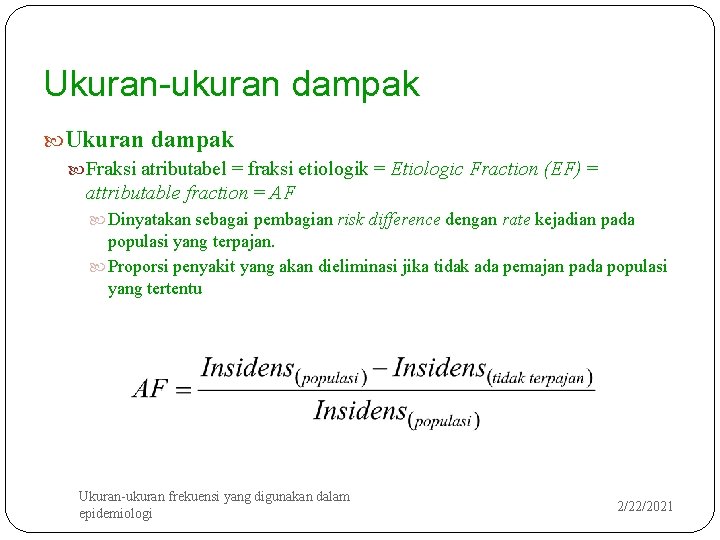 Ukuran-ukuran dampak

Ukuran dampak

Fraksi atributabel = fraksi etiologik = Etiologic Fraction (EF) = attributable fraction = AF

Dinyatakan sebagai pembagian risk difference dengan rate kejadian pada populasi yang terpajan.

Proporsi penyakit yang akan dieliminasi jika tidak ada pemajan pada populasi yang tertentu

$AF = \frac{Insidens_{(populasi)} - Insidens_{(tidak\ terpajan)}}{Insidens_{(populasi)}}$

Ukuran-ukuran frekuensi yang digunakan dalam epidemiologi

2/22/2021